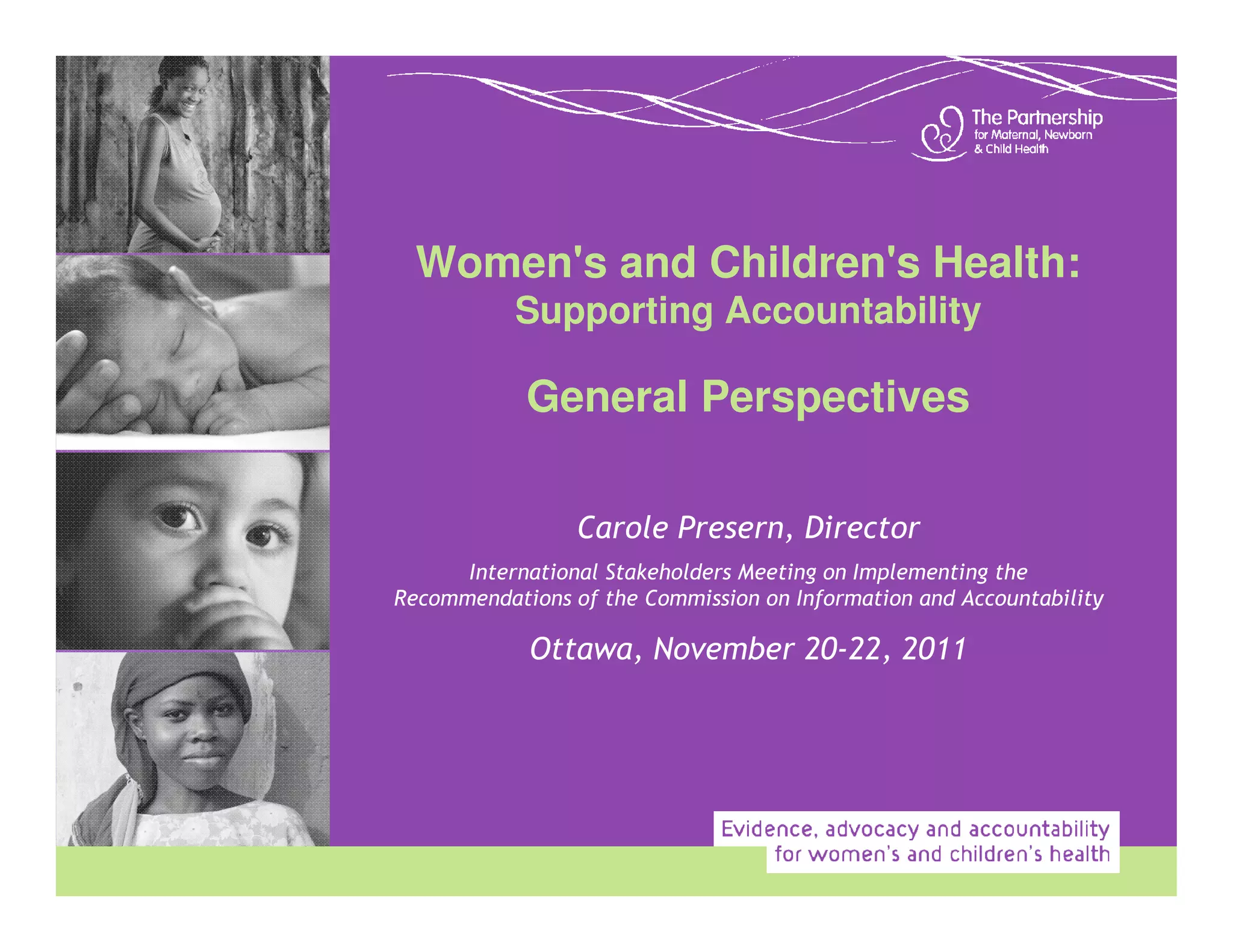 The Partnership
for Maternal, Newborn
& Child Health

Women's and Children's Health:
Supporting Accountability

General Perspectives

Carole Presern, Director

International Stakeholders Meeting on Implementing the Recommendations of the Commission on Information and Accountability

Ottawa, November 20-22, 2011

Evidence, advocacy and accountability for women's and children's health